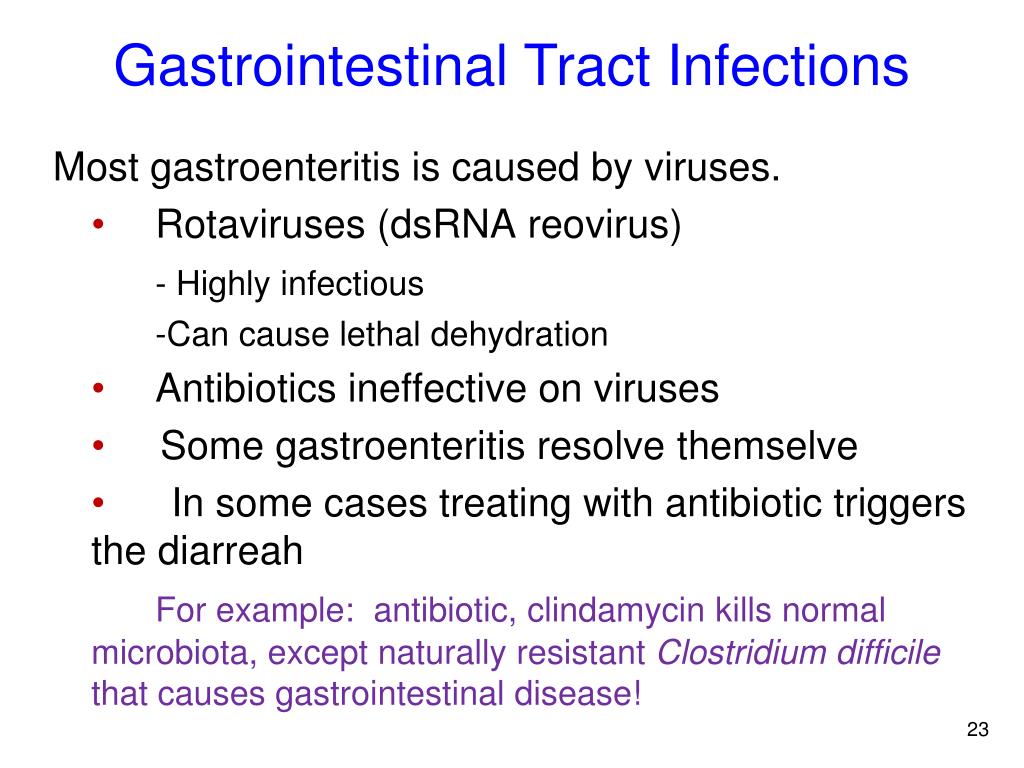 Gastrointestinal Tract Infections

Most gastroenteritis is caused by viruses.

• Rotaviruses (dsRNA reovirus)

- Highly infectious

-Can cause lethal dehydration

• Antibiotics ineffective on viruses

• Some gastroenteritis resolve themselve

• In some cases treating with antibiotic triggers the diarreah

For example: antibiotic, clindamycin kills normal microbiota, except naturally resistant Clostridium difficile that causes gastrointestinal disease!

23